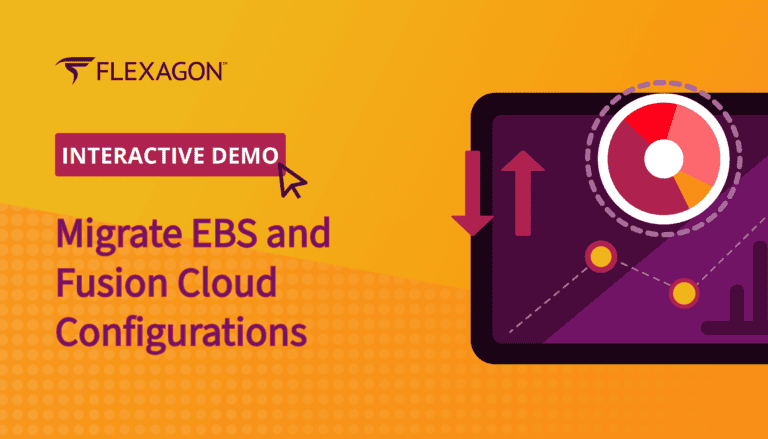 FLEXAGON™

INTERACTIVE DEMO

Migrate EBS and Fusion Cloud Configurations